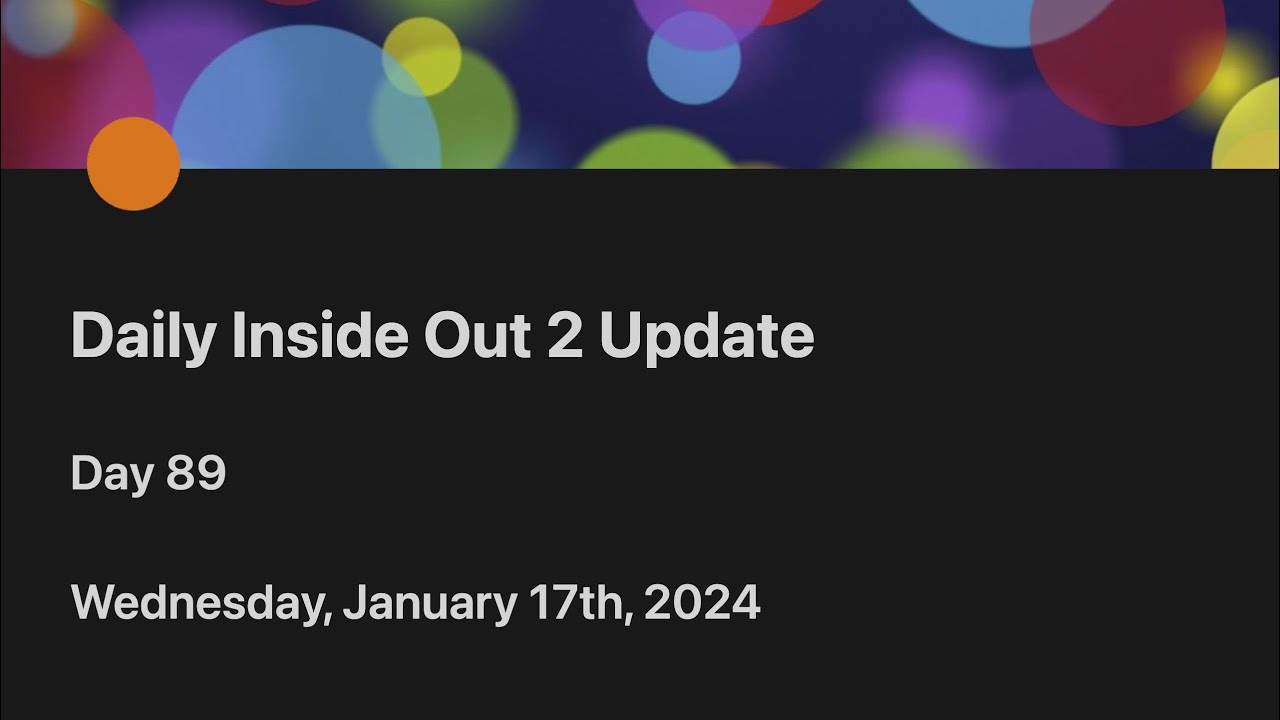 Daily Inside Out 2 Update

Day 89

Wednesday, January 17th, 2024